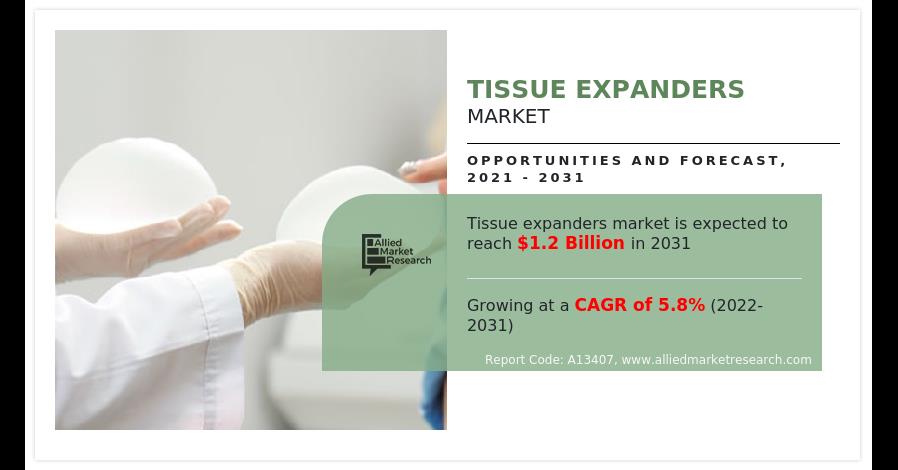 TISSUE EXPANDERS
MARKET

OPPORTUNITIES AND FORECAST, 2021 - 2031

Allied Market Research

Tissue expanders market is expected to reach $1.2 Billion in 2031

Growing at a CAGR of 5.8% (2022-2031)

Report Code: A13407, www.alliedmarketresearch.com